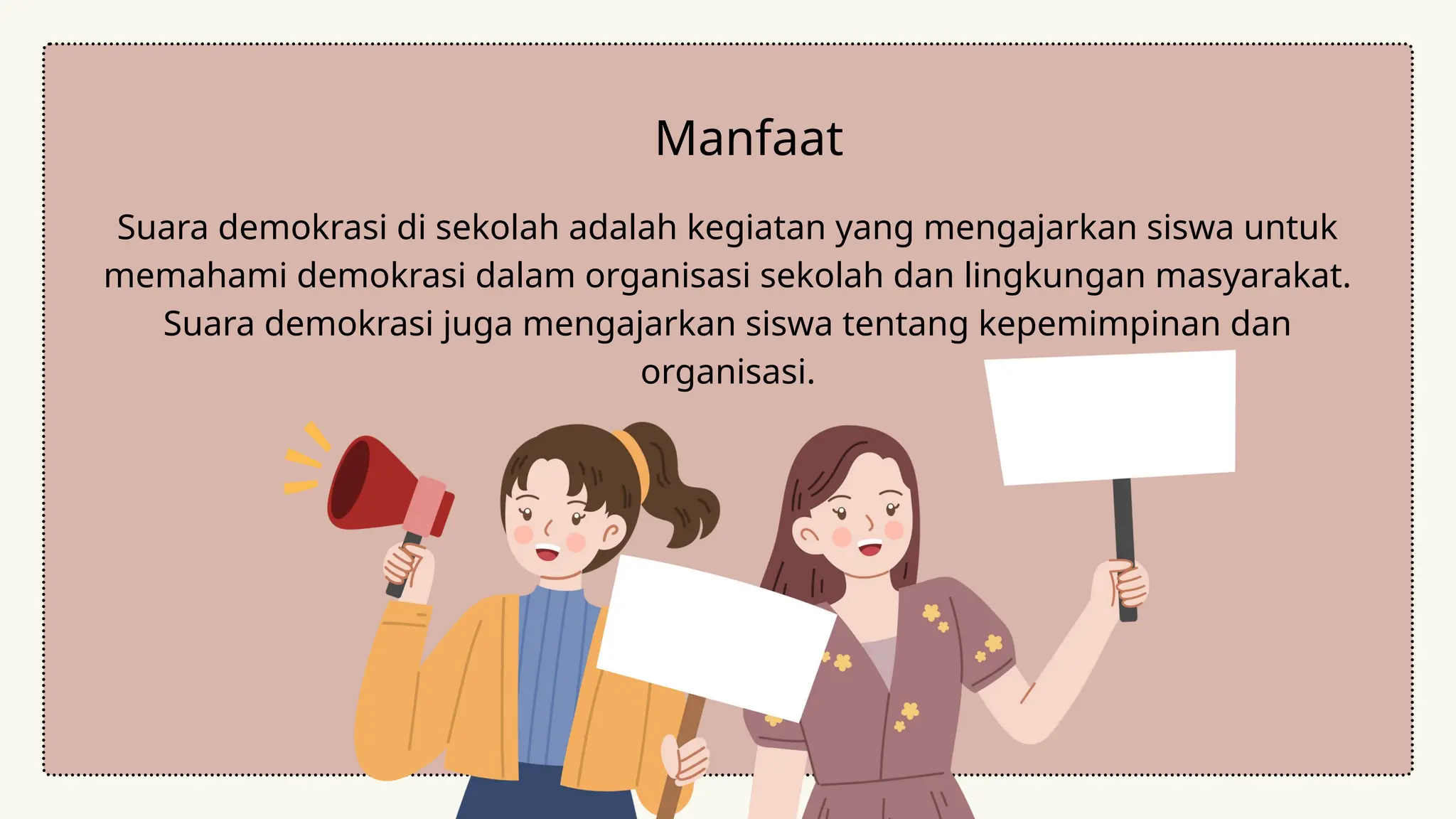 Manfaat

Suara demokrasi di sekolah adalah kegiatan yang mengajarkan siswa untuk memahami demokrasi dalam organisasi sekolah dan lingkungan masyarakat. Suara demokrasi juga mengajarkan siswa tentang kepemimpinan dan organisasi.